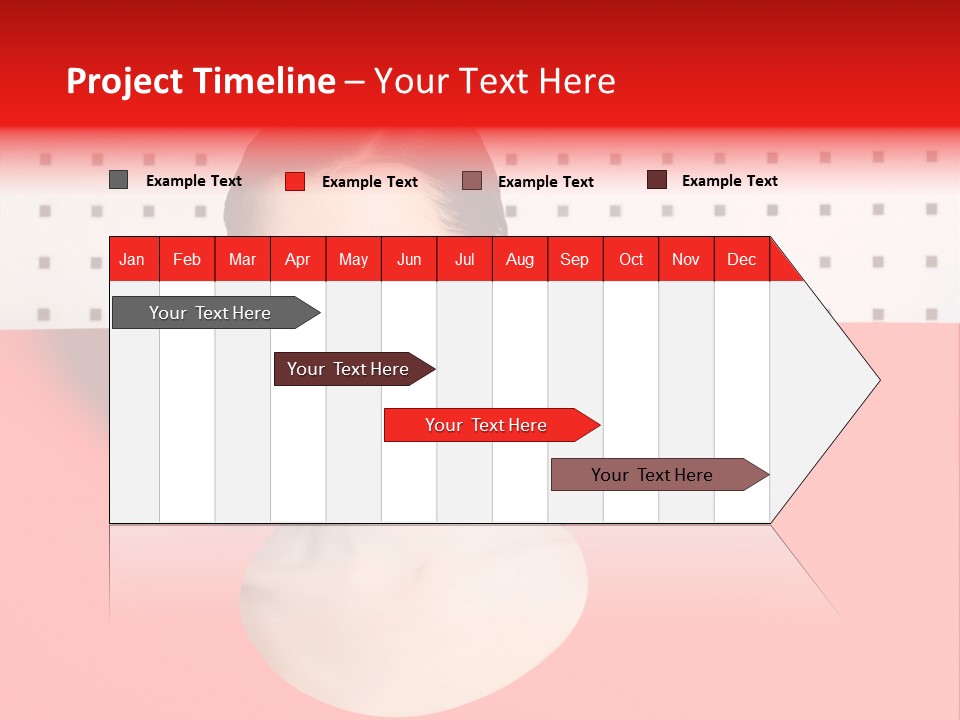 Project Timeline – Your Text Here

Example Text
Example Text
Example Text
Example Text

| Jan | Feb | Mar | Apr | May | Jun | Jul | Aug | Sep | Oct | Nov | Dec |
|---|---|---|---|---|---|---|---|---|---|---|---|

Your Text Here

Your Text Here

Your Text Here

Your Text Here